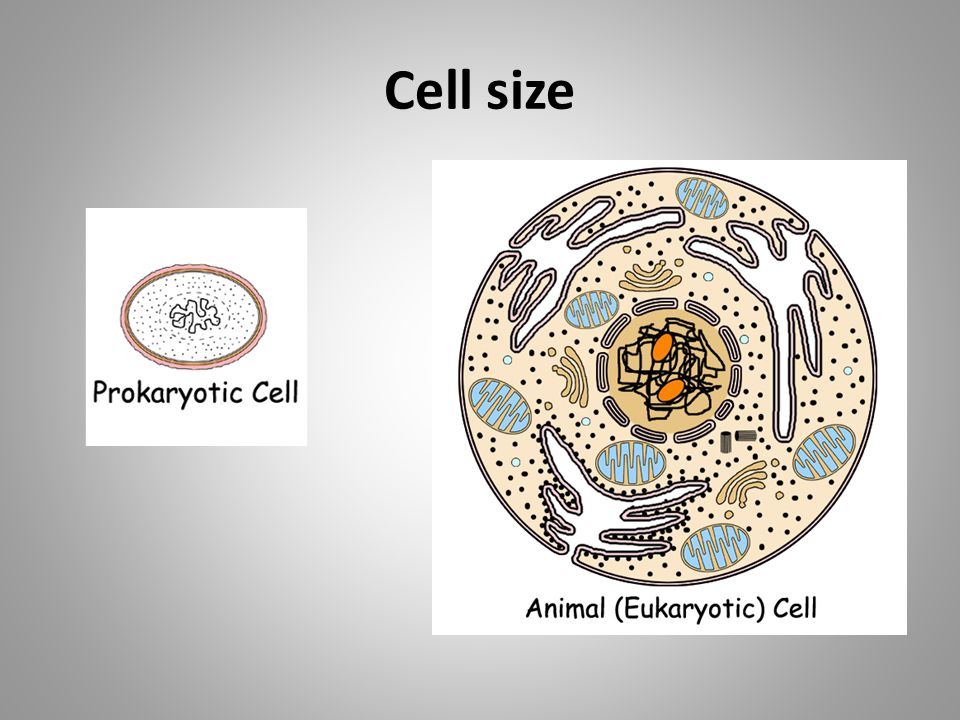 Cell size

Prokaryotic Cell

Animal (Eukaryotic) Cell